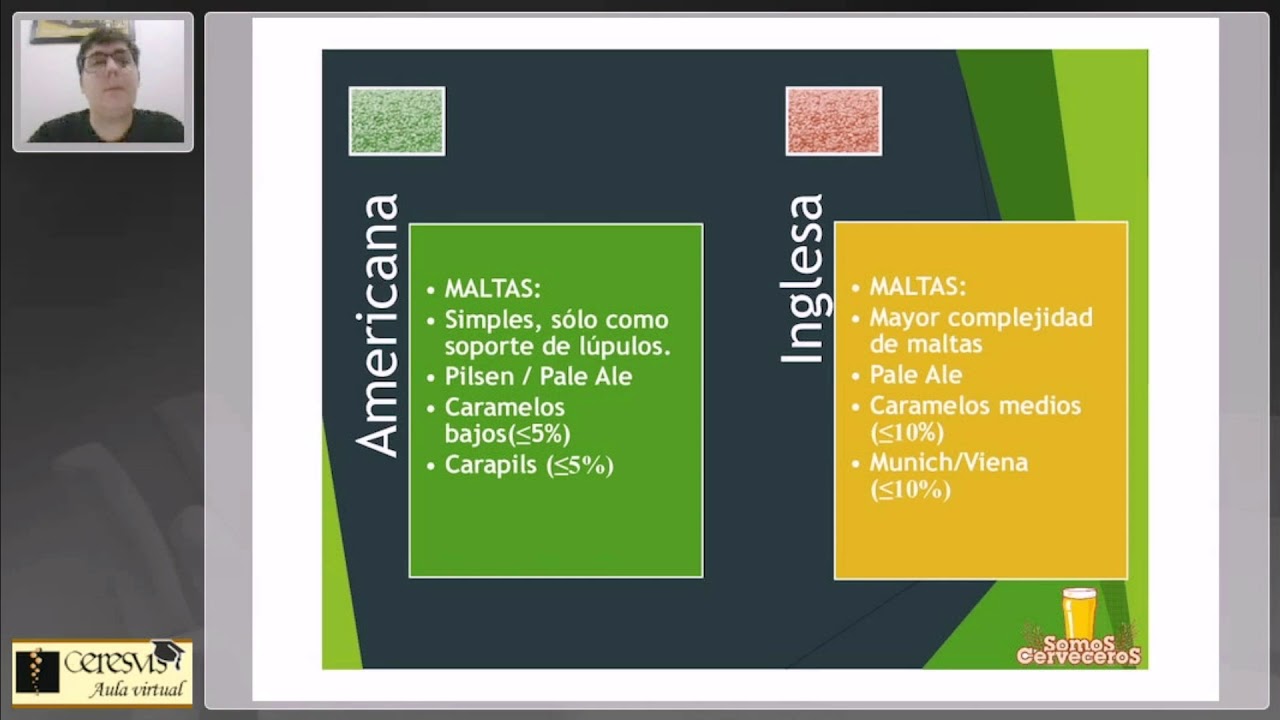 Americana

• MALTAS:
• Simples, sólo como soporte de lúpulos.
• Pilsen / Pale Ale
• Caramelos bajos(≤5%)
• Carapils (≤5%)

Inglesa

• MALTAS:
• Mayor complejidad de maltas
• Pale Ale
• Caramelos medios (≤10%)
• Munich/Viena (≤10%)

Somos Cerveceros

ceresvis
Aula virtual